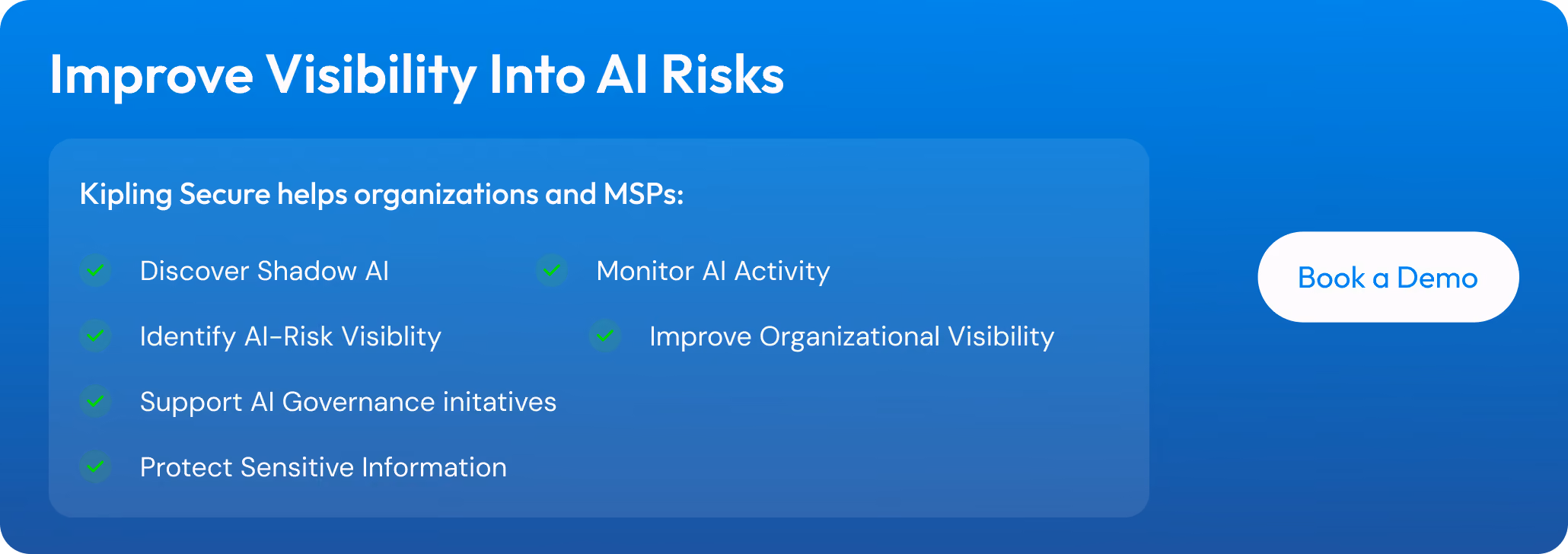 Improve Visibility Into AI Risks

Kipling Secure helps organizations and MSPs:

Discover Shadow AI

Identify AI-Risk Visiblity

Support AI Governance initatives

Protect Sensitive Information

Monitor AI Activity

Improve Organizational Visibility

Book a Demo